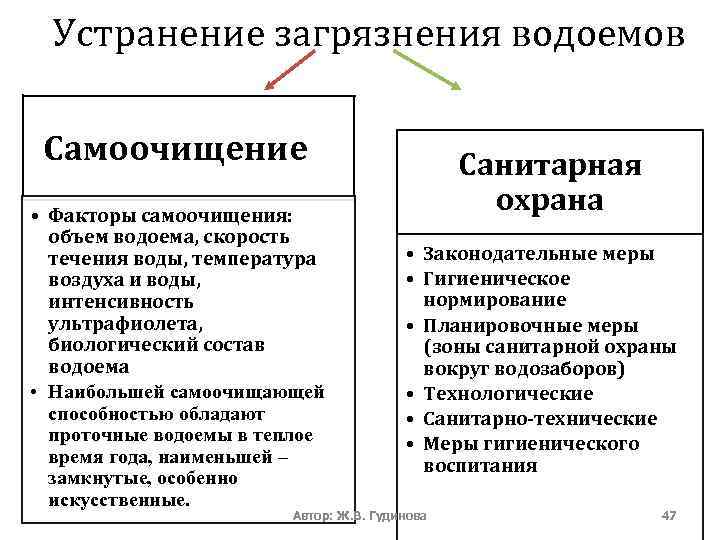 Устранение загрязнения водоемов

Самоочищение

• Факторы самоочищения: объем водоема, скорость течения воды, температура воздуха и воды, интенсивность ультрафиолета, биологический состав водоема
• Наибольшей самоочищающей способностью обладают проточные водоемы в теплое время года, наименьшей – замкнутые, особенно искусственные.

Санитарная охрана

• Законодательные меры
• Гигиеническое нормирование
• Планировочные меры (зоны санитарной охраны вокруг водозаборов)
• Технологические
• Санитарно-технические
• Меры гигиенического воспитания

Автор: Ж.В. Гудинова

47